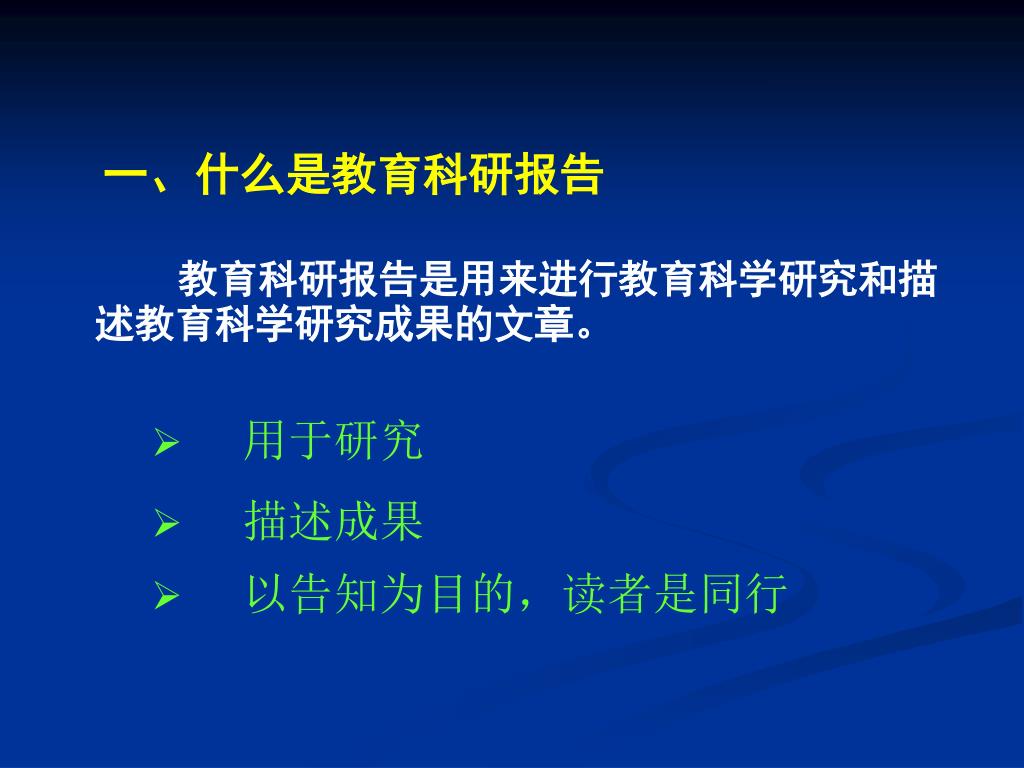 一、什么是教育科研报告

教育科研报告是用来进行教育科学研究和描述教育科学研究成果的文章。

➢ 用于研究
➢ 描述成果
➢ 以告知为目的，读者是同行